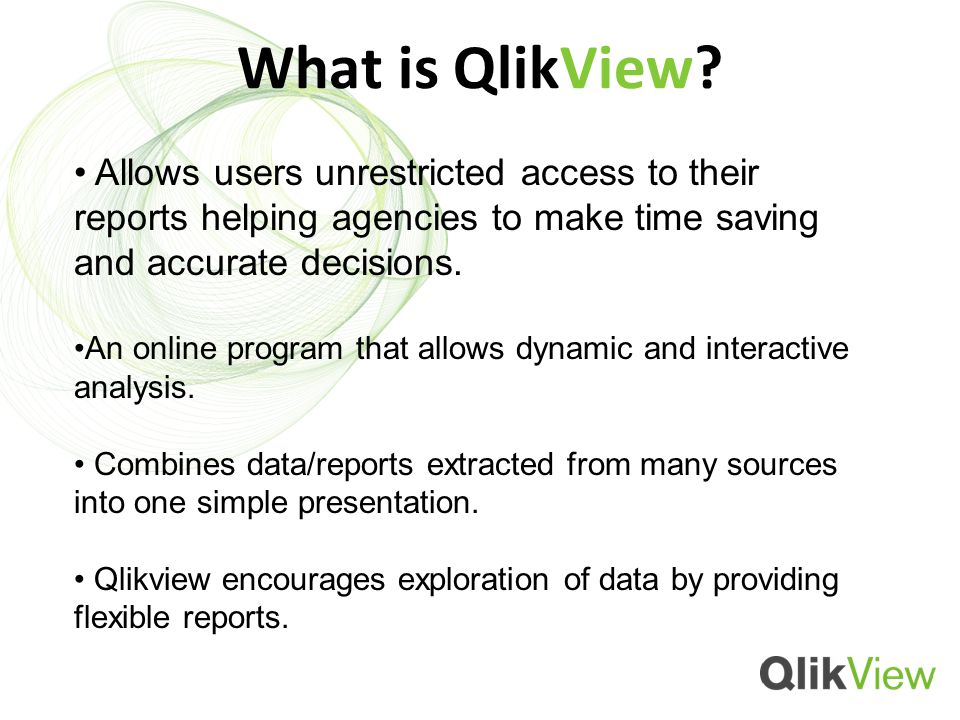 What is QlikView?

• Allows users unrestricted access to their reports helping agencies to make time saving and accurate decisions.

•An online program that allows dynamic and interactive analysis.

• Combines data/reports extracted from many sources into one simple presentation.

• Qlikview encourages exploration of data by providing flexible reports.

QlikView